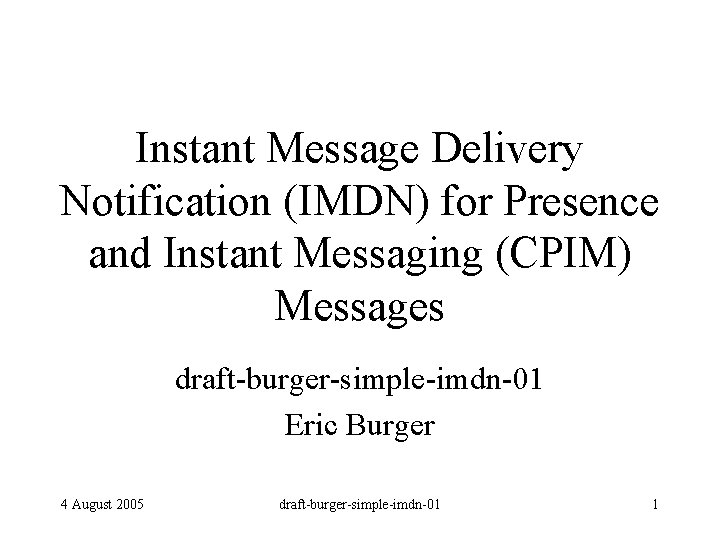 Instant Message Delivery Notification (IMDN) for Presence and Instant Messaging (CPIM) Messages

draft-burger-simple-imdn-01

Eric Burger

4 August 2005

draft-burger-simple-imdn-01

1